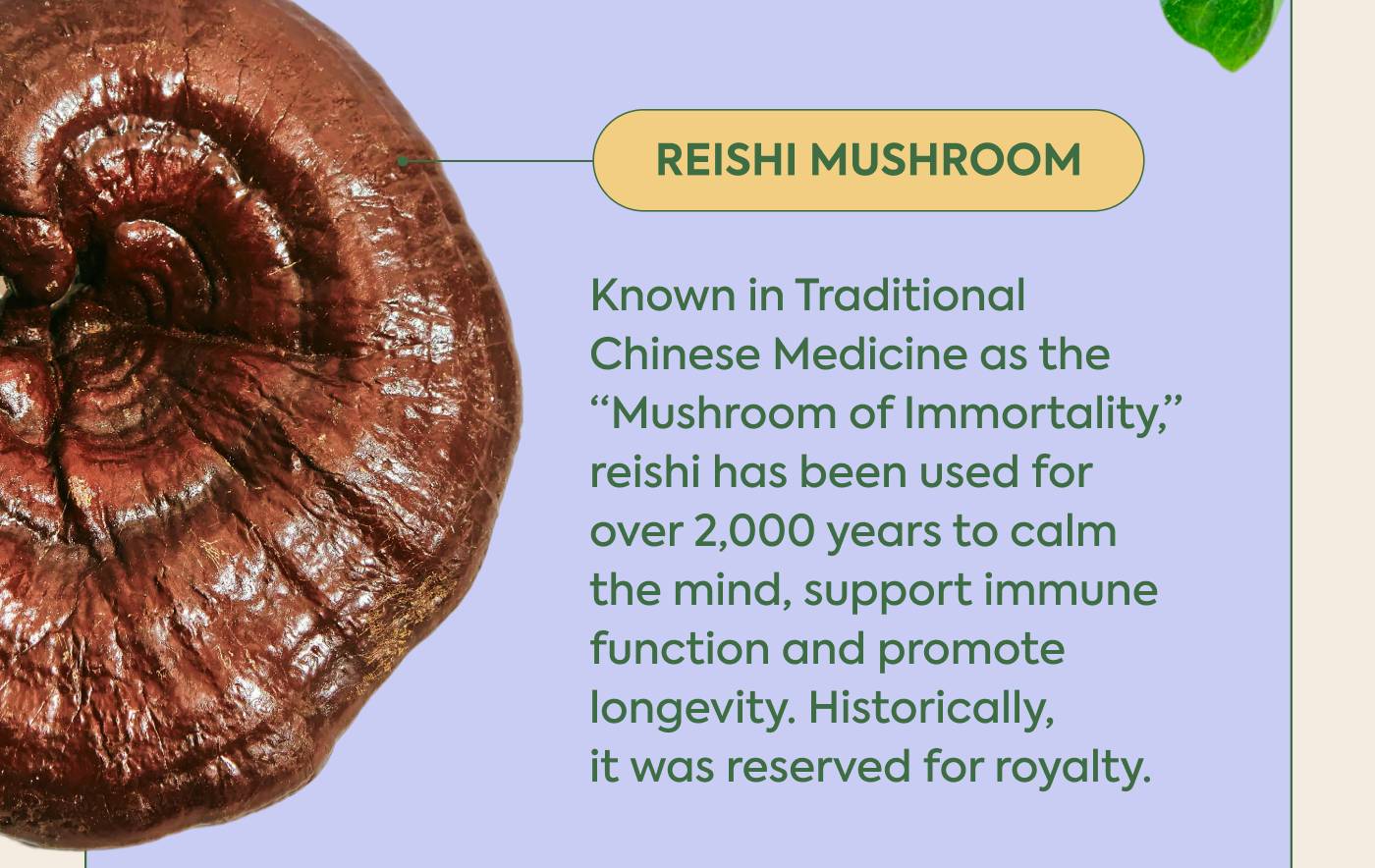 REISHI MUSHROOM

Known in Traditional Chinese Medicine as the “Mushroom of Immortality,” reishi has been used for over 2,000 years to calm the mind, support immune function and promote longevity. Historically, it was reserved for royalty.